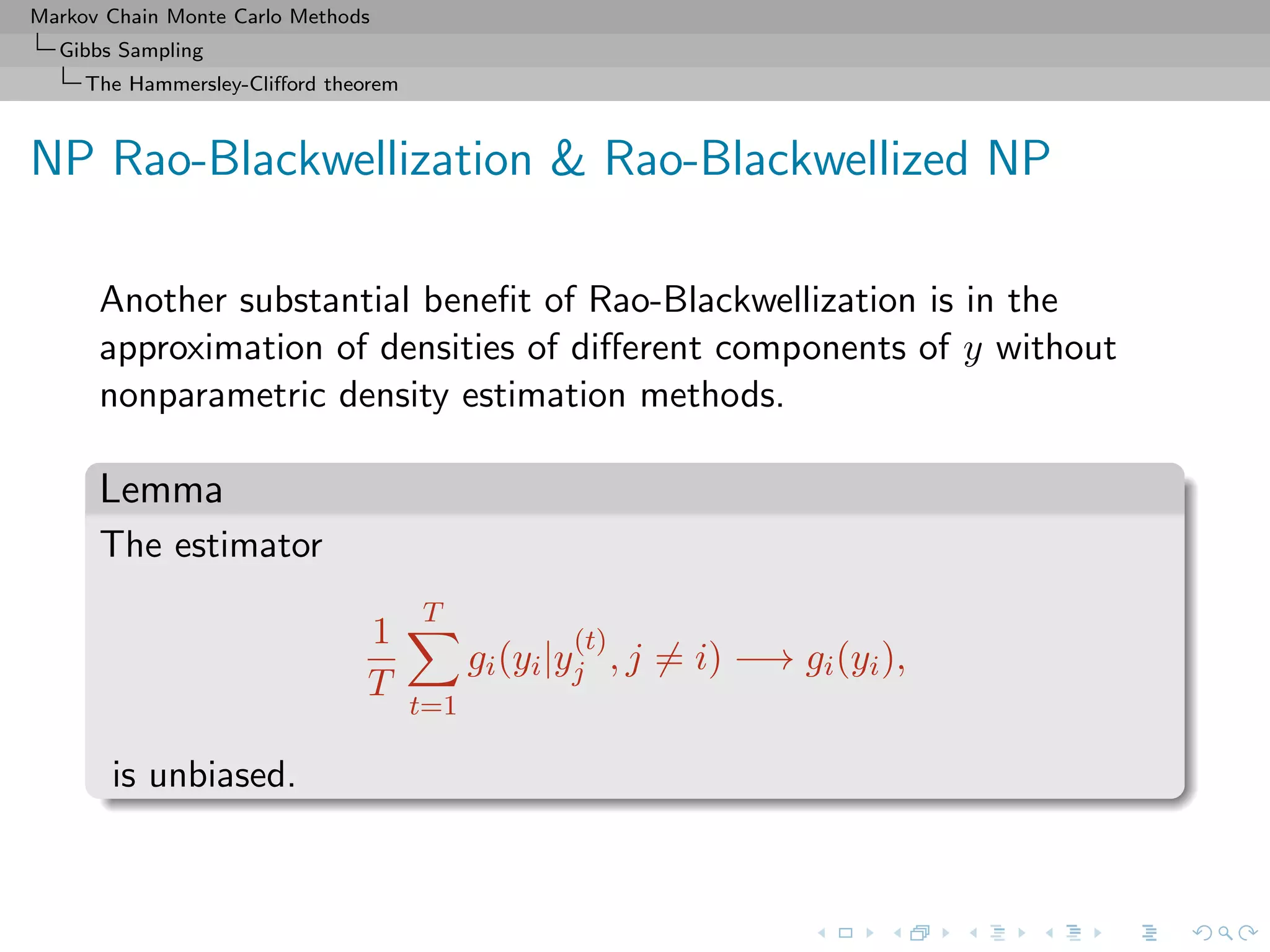 Markov Chain Monte Carlo Methods
Gibbs Sampling
The Hammersley-Clifford theorem

NP Rao-Blackwellization & Rao-Blackwellized NP

Another substantial benefit of Rao-Blackwellization is in the approximation of densities of different components of $y$ without nonparametric density estimation methods.

Lemma

The estimator

$$\frac{1}{T}\sum_{t=1}^{T} g_i(y_i|y_j^{(t)}, j \neq i) \longrightarrow g_i(y_i),$$

is unbiased.